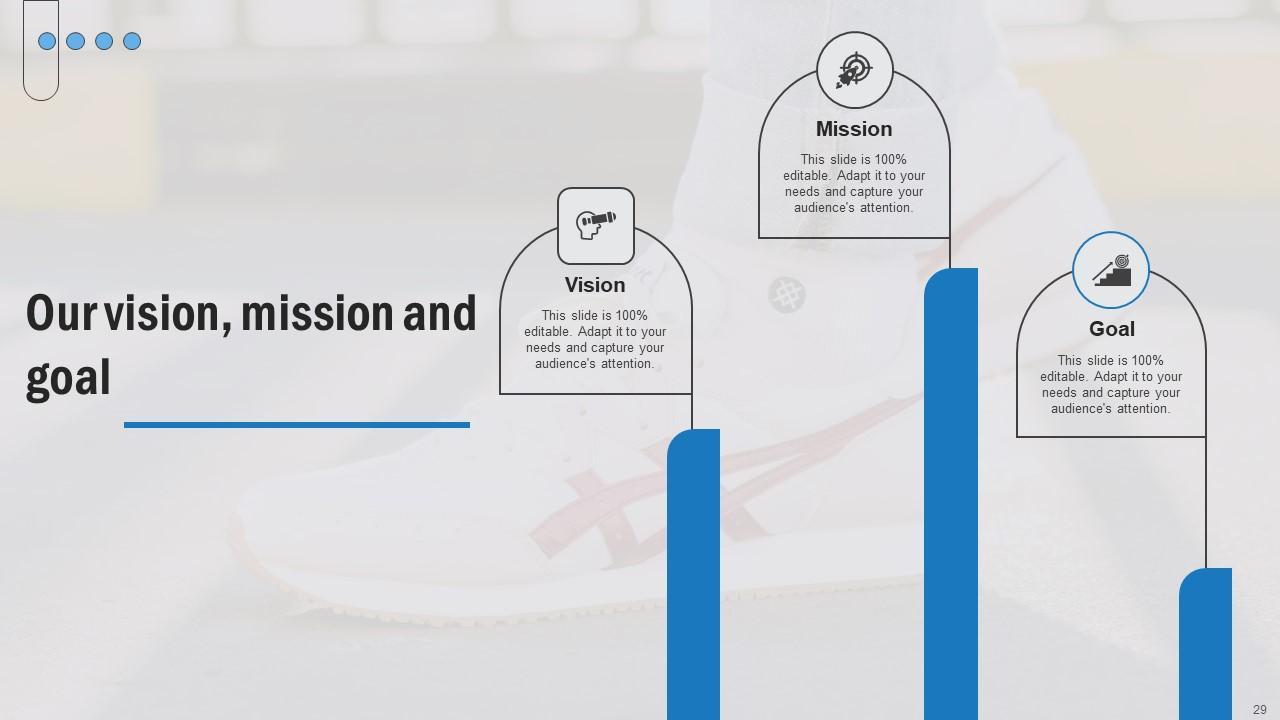 Our vision, mission and goal

Vision

This slide is 100% editable. Adapt it to your needs and capture your audience's attention.

Mission

This slide is 100% editable. Adapt it to your needs and capture your audience's attention.

Goal

This slide is 100% editable. Adapt it to your needs and capture your audience's attention.

29